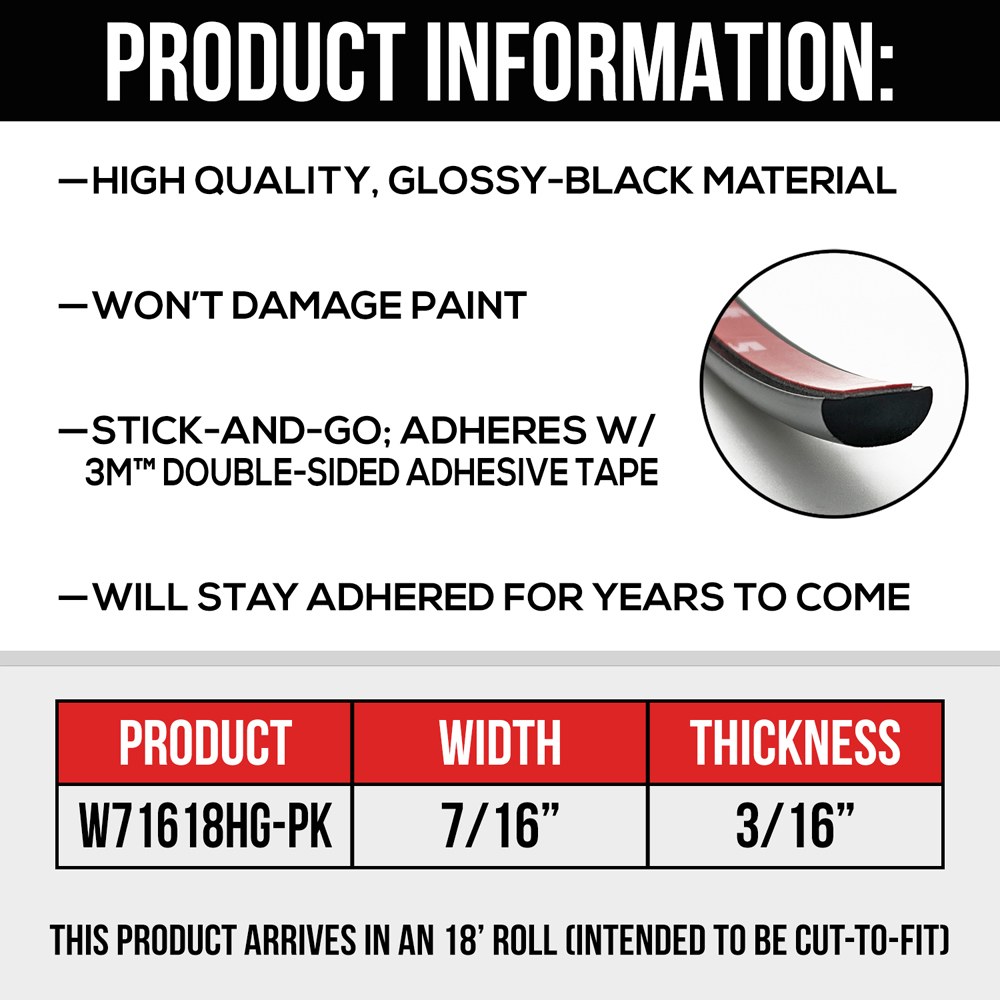 PRODUCT INFORMATION:

—HIGH QUALITY, GLOSSY-BLACK MATERIAL

—WON'T DAMAGE PAINT

—STICK-AND-GO; ADHERES W/ 3M™ DOUBLE-SIDED ADHESIVE TAPE

—WILL STAY ADHERED FOR YEARS TO COME

| PRODUCT | WIDTH | THICKNESS |
|---|---|---|
| W71618HG-PK | 7/16" | 3/16" |

THIS PRODUCT ARRIVES IN AN 18' ROLL (INTENDED TO BE CUT-TO-FIT)